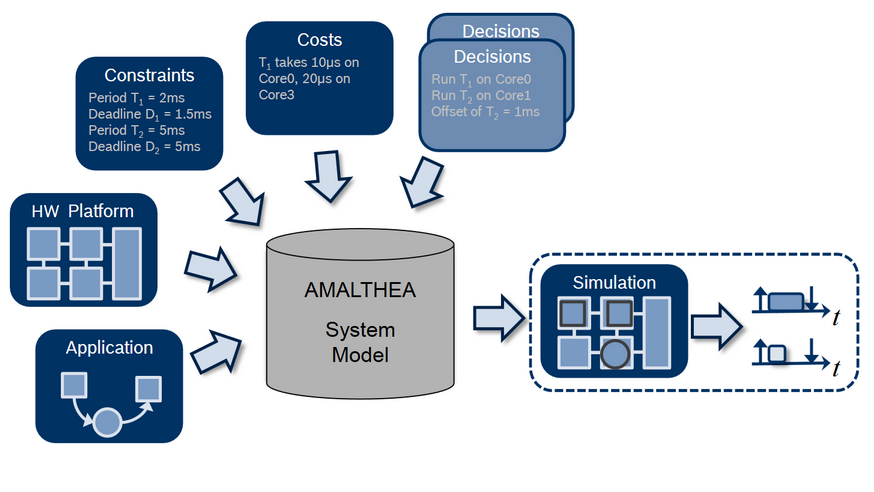 Constraints
Period $T_1$ = 2ms
Deadline $D_1$ = 1.5ms
Period $T_2$ = 5ms
Deadline $D_2$ = 5ms

Costs
$T_1$ takes 10μs on Core0, 20μs on Core3

Decisions

Decisions
Run $T_1$ on Core0
Run $T_2$ on Core1
Offset of $T_2$ = 1ms

HW Platform

Application

AMALTHEA

System Model

Simulation

$t$

$t$